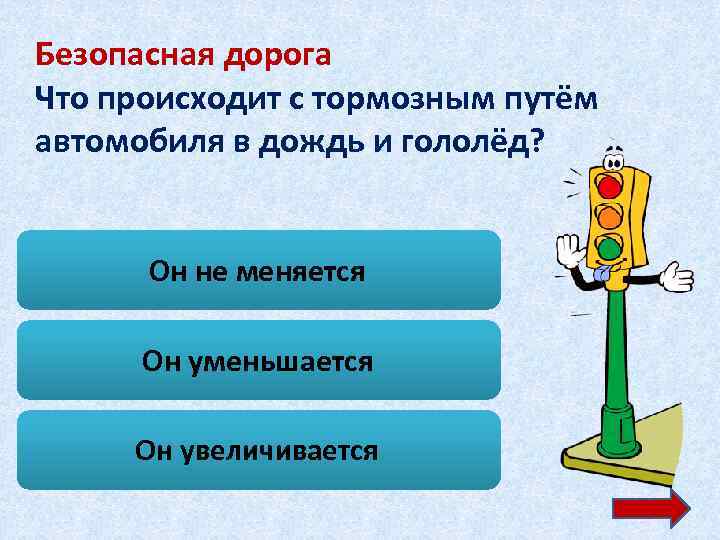 Безопасная дорога
Что происходит с тормозным путём автомобиля в дождь и гололёд?

Он не меняется

Он уменьшается

Он увеличивается